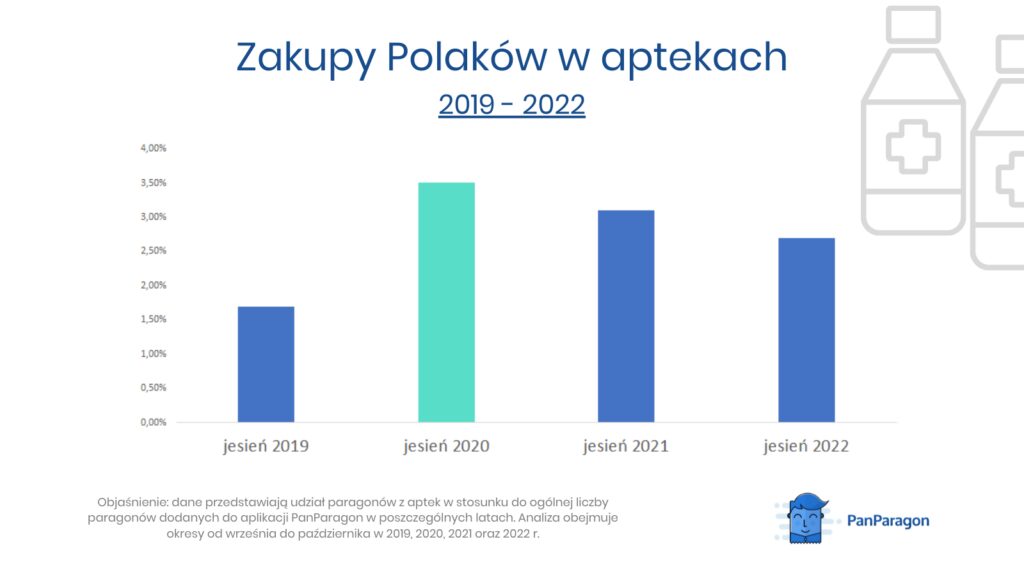 Zakupy Polaków w aptekach

2019 - 2022

4,00%
3,50%
3,00%
2,50%
2,00%
1,50%
1,00%
0,50%
0,00%

jesień 2019
jesień 2020
jesień 2021
jesień 2022

Objaśnienie: dane przedstawiają udział paragonów z aptek w stosunku do ogólnej liczby paragonów dodanych do aplikacji PanParagon w poszczególnych latach. Analiza obejmuje okresy od września do października w 2019, 2020, 2021 oraz 2022 r.

PanParagon